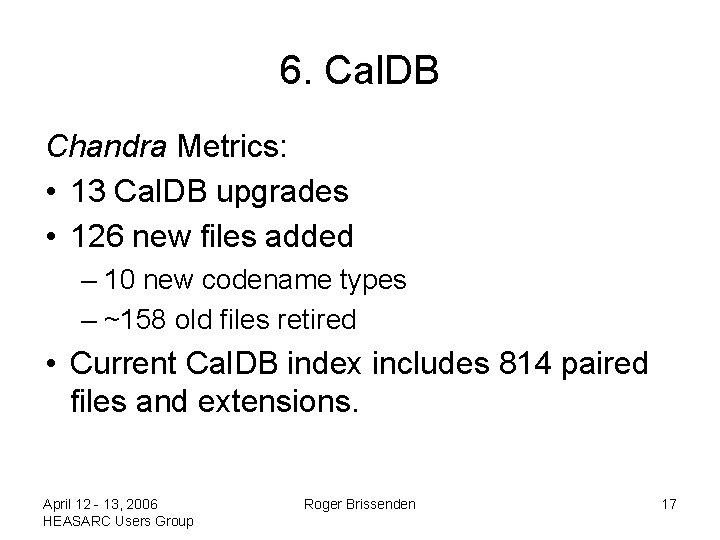 6. CalDB

Chandra Metrics:

• 13 CalDB upgrades
• 126 new files added
– 10 new codename types
– ~158 old files retired
• Current CalDB index includes 814 paired files and extensions.

April 12 - 13, 2006
HEASARC Users Group

Roger Brissenden

17